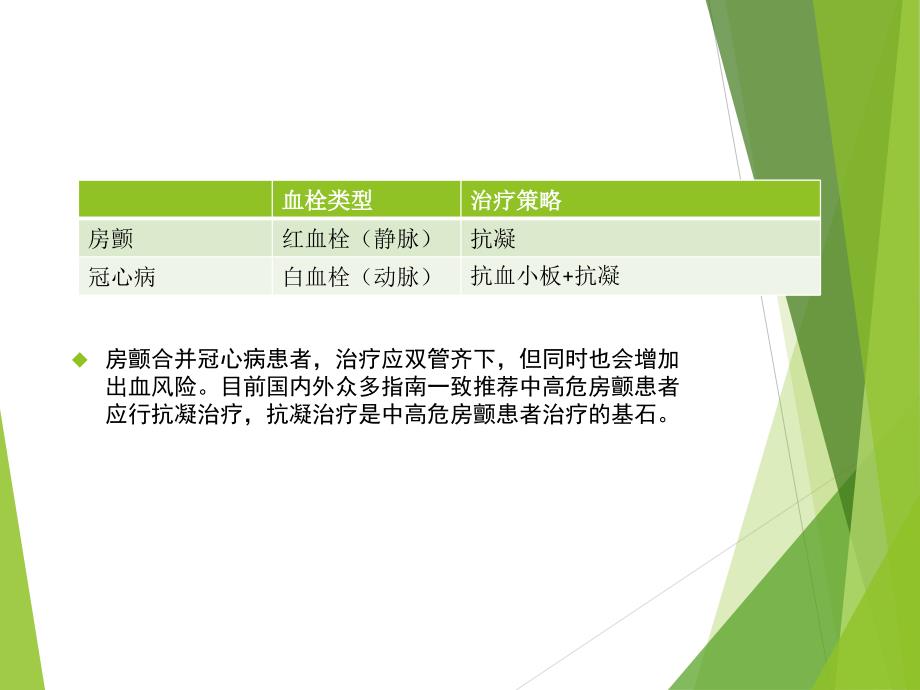 |  | 血栓类型 | 治疗策略 |
|---|---|---|
| 房颤 | 红血栓（静脉） | 抗凝 |
| 冠心病 | 白血栓（动脉） | 抗血小板+抗凝 |

◆ 房颤合并冠心病患者，治疗应双管齐下，但同时也会增加出血风险。目前国内外众多指南一致推荐中高危房颤患者应行抗凝治疗，抗凝治疗是中高危房颤患者治疗的基石。